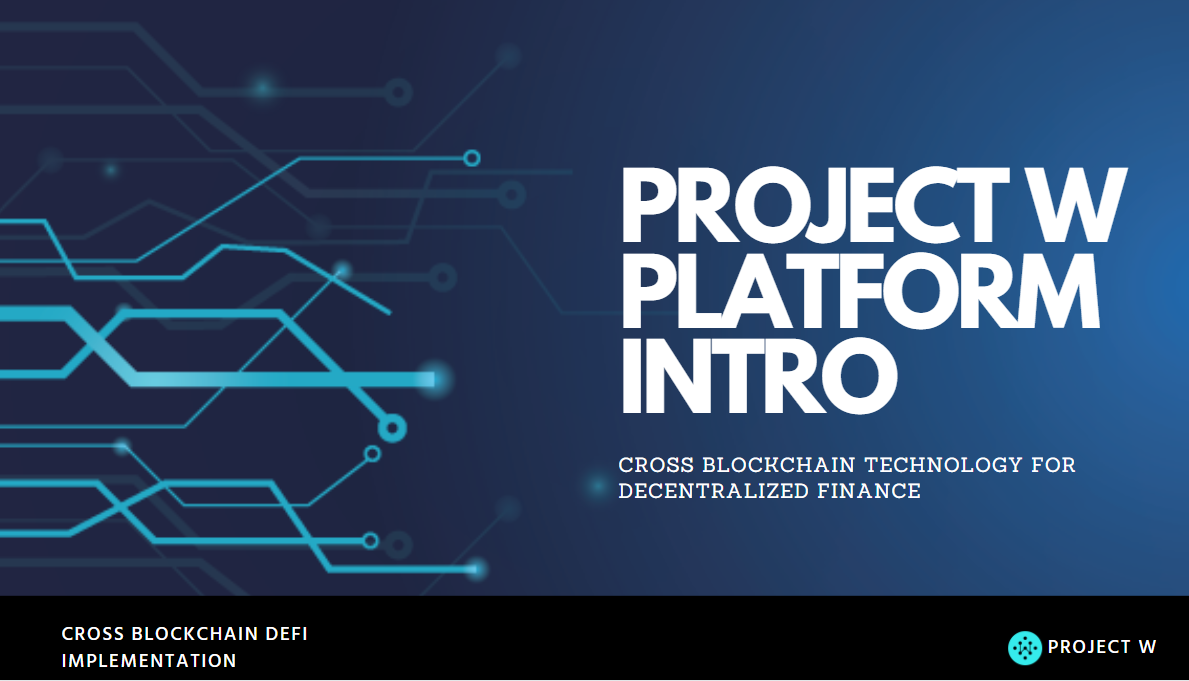 PROJECT W PLATFORM INTRO

CROSS BLOCKCHAIN TECHNOLOGY FOR DECENTRALIZED FINANCE

CROSS BLOCKCHAIN DEFI IMPLEMENTATION

PROJECT W